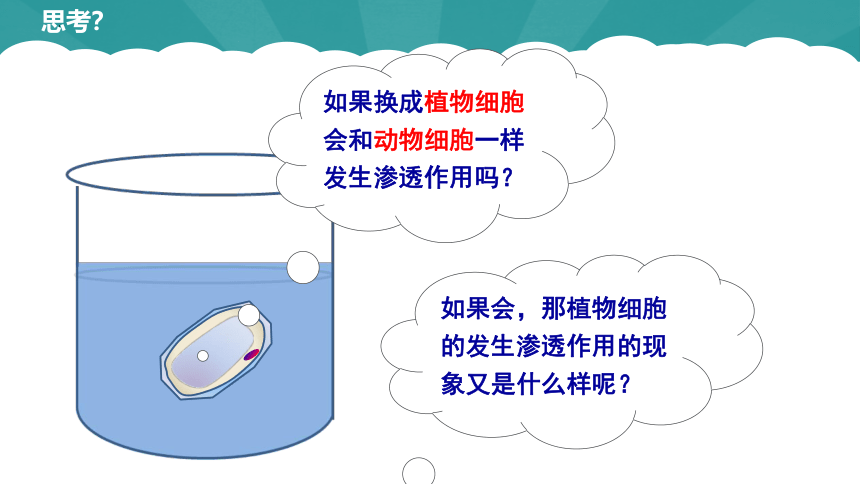 思考?

如果换成植物细胞会和动物细胞一样发生渗透作用吗？

如果会，那植物细胞的发生渗透作用的现象又是什么样呢？